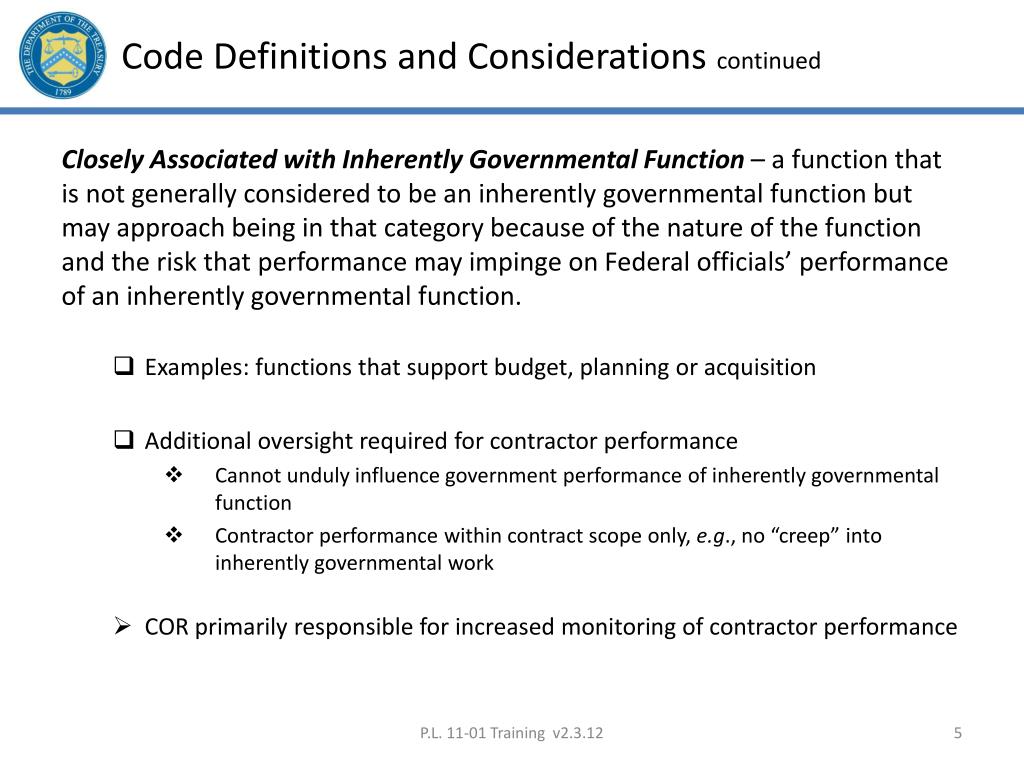 THE DEPARTMENT OF THE TREASURY
1789

Code Definitions and Considerations continued

Closely Associated with Inherently Governmental Function – a function that is not generally considered to be an inherently governmental function but may approach being in that category because of the nature of the function and the risk that performance may impinge on Federal officials' performance of an inherently governmental function.

❑ Examples: functions that support budget, planning or acquisition

❑ Additional oversight required for contractor performance
❖ Cannot unduly influence government performance of inherently governmental function
❖ Contractor performance within contract scope only, e.g., no "creep" into inherently governmental work

➢ COR primarily responsible for increased monitoring of contractor performance

P.L. 11-01 Training v2.3.12

5